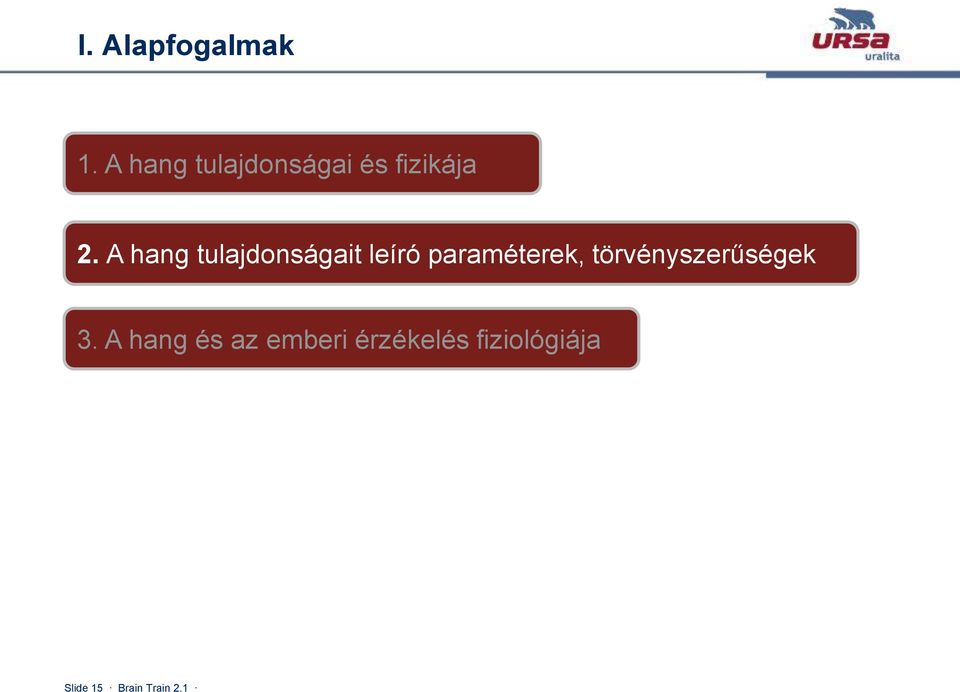 I. Alapfogalmak

URSA
uralita

1. A hang tulajdonságai és fizikája

2. A hang tulajdonságait leíró paraméterek, törvényszerűségek

3. A hang és az emberi érzékelés fiziológiája

Slide 15 · Brain Train 2.1 ·